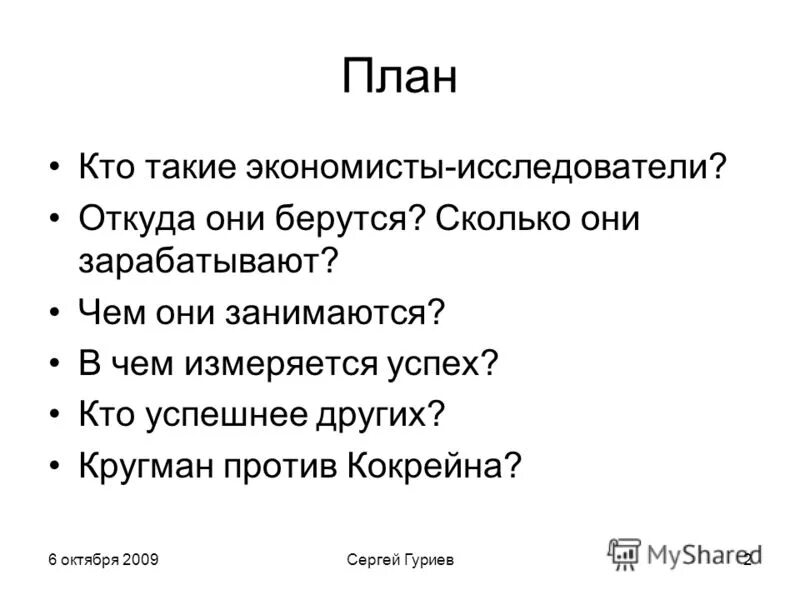 План

• Кто такие экономисты-исследователи?
• Откуда они берутся? Сколько они зарабатывают?
• Чем они занимаются?
• В чем измеряется успех?
• Кто успешнее других?
• Кругман против Кокрейна?

6 октября 2009

Сергей Гуриев

MyShared

2